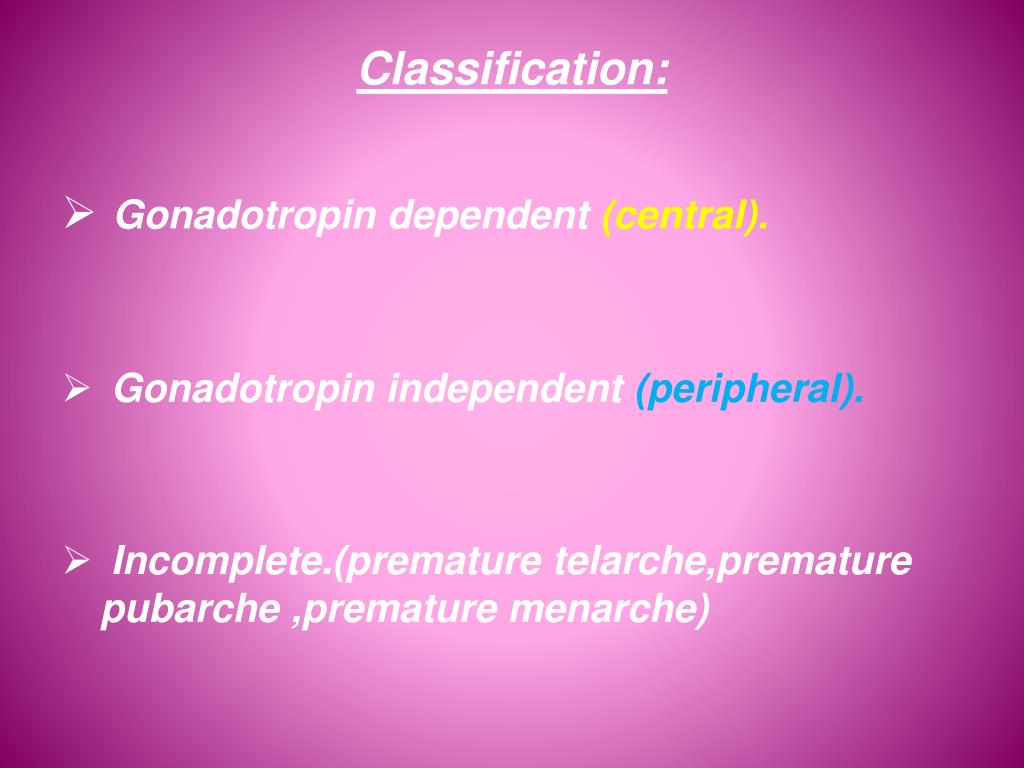 Classification:

➢ Gonadotropin dependent (central).

➢ Gonadotropin independent (peripheral).

➢ Incomplete.(premature telarche,premature pubarche ,premature menarche)